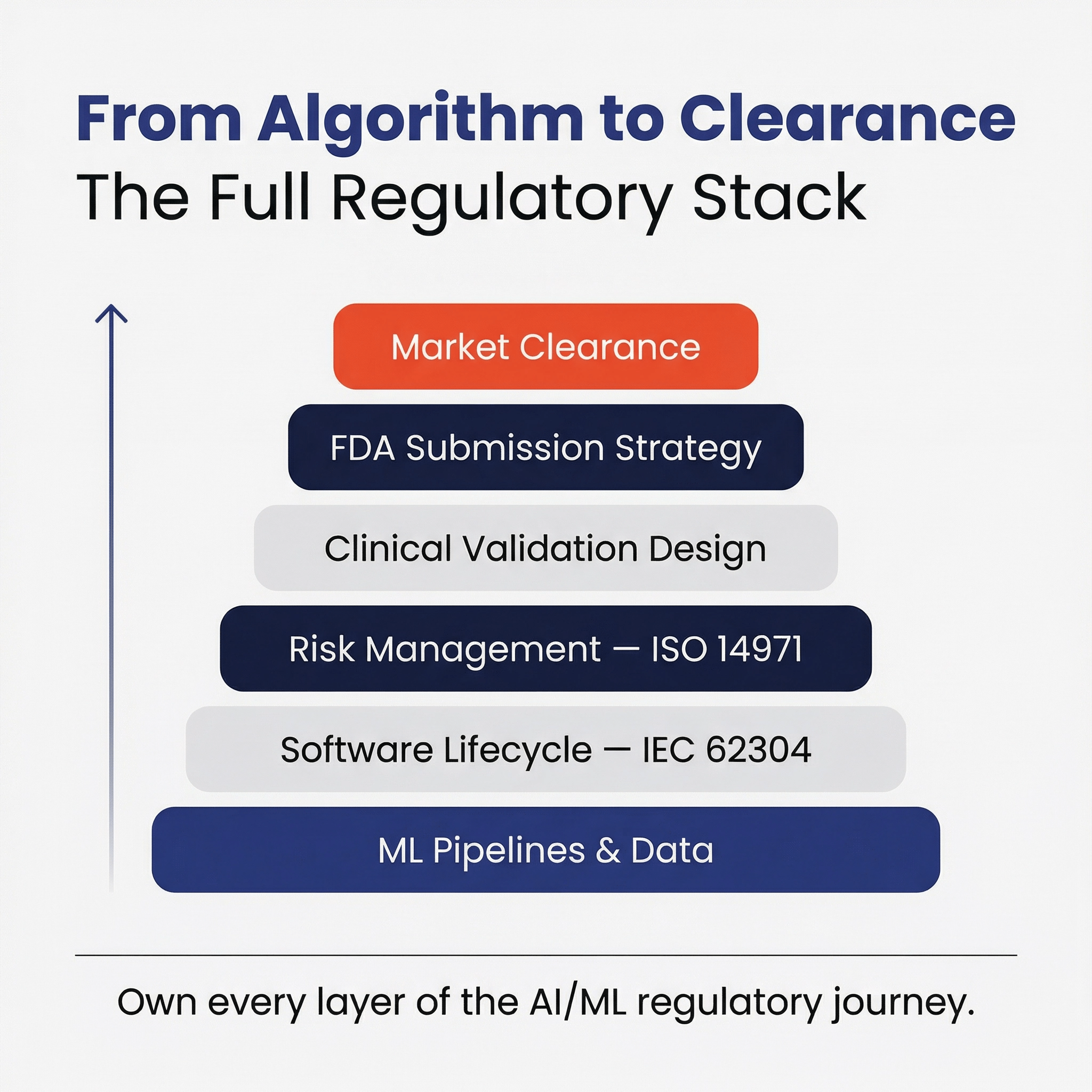 From Algorithm to Clearance
The Full Regulatory Stack

Market Clearance

FDA Submission Strategy

Clinical Validation Design

Risk Management — ISO 14971

Software Lifecycle — IEC 62304

ML Pipelines & Data

Own every layer of the AI/ML regulatory journey.